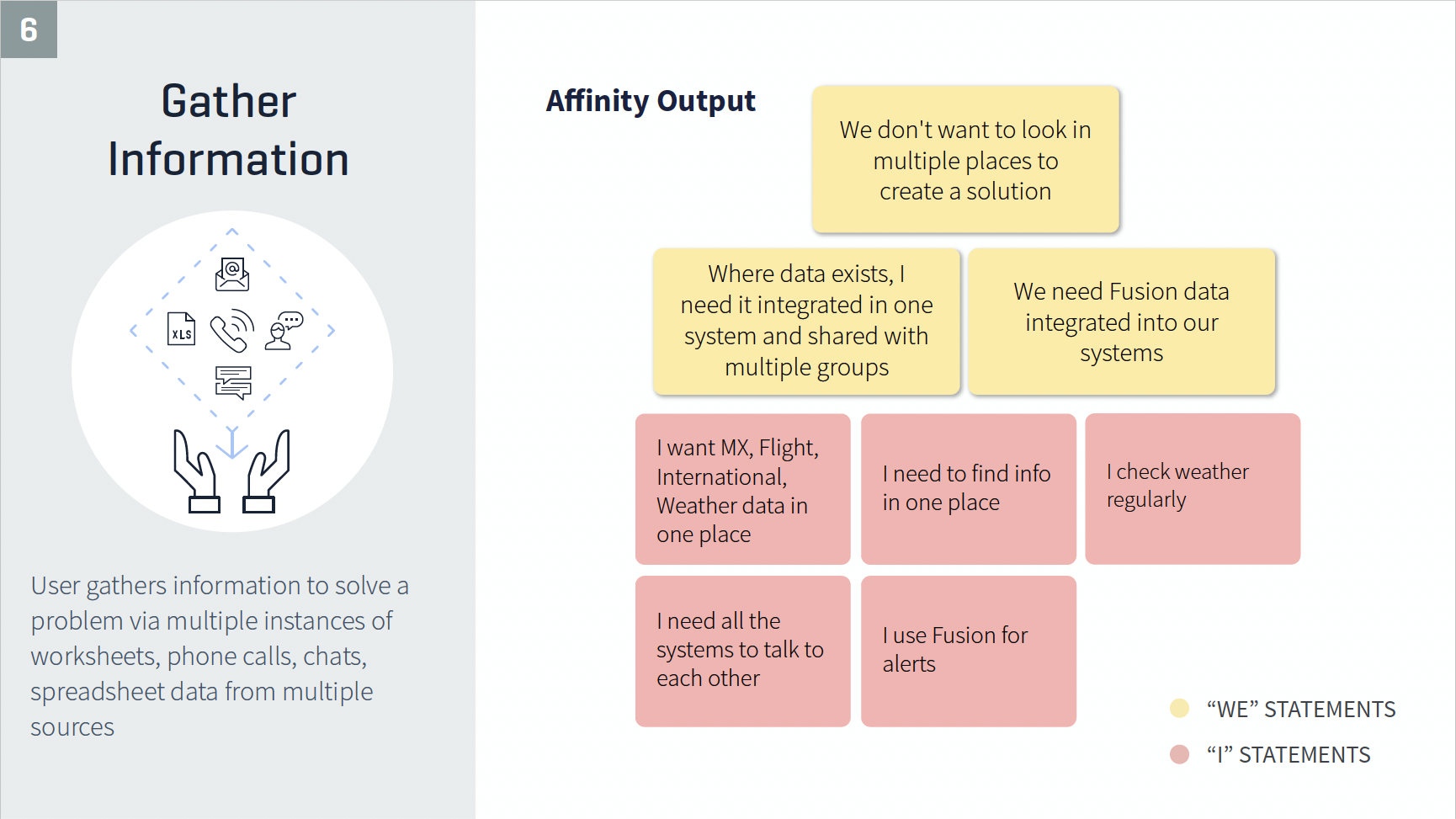 6

Gather Information

XLS

User gathers information to solve a problem via multiple instances of worksheets, phone calls, chats, spreadsheet data from multiple sources

Affinity Output

We don't want to look in multiple places to create a solution

Where data exists, I need it integrated in one system and shared with multiple groups

We need Fusion data integrated into our systems

I want MX, Flight, International, Weather data in one place

I need to find info in one place

I check weather regularly

I need all the systems to talk to each other

I use Fusion for alerts

“WE” STATEMENTS

“I” STATEMENTS